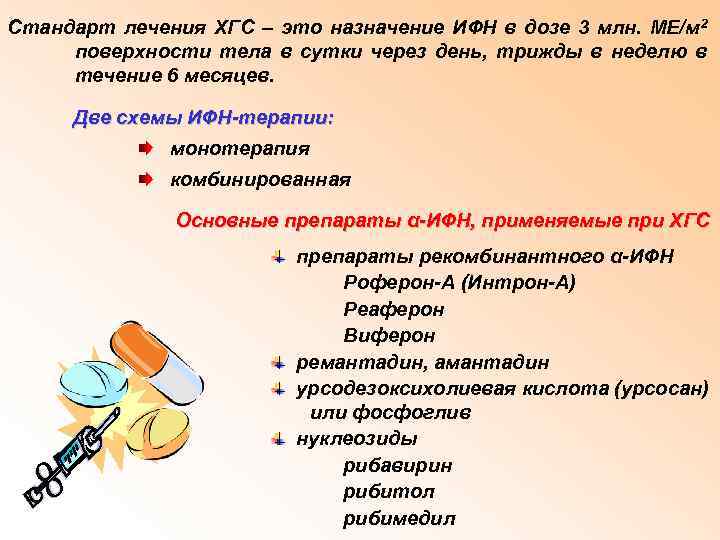 Стандарт лечения ХГС – это назначение ИФН в дозе 3 млн. МЕ/м$^2$ поверхности тела в сутки через день, трижды в неделю в течение 6 месяцев.

Две схемы ИФН-терапии:

монотерапия

комбинированная

Основные препараты α-ИФН, применяемые при ХГС

препараты рекомбинантного α-ИФН
Роферон-А (Интрон-А)
Реаферон
Виферон

ремантадин, амантадин

урсодезоксихолиевая кислота (урсосан) или фосфоглив

нуклеозиды
рибавирин
рибитол
рибимедил